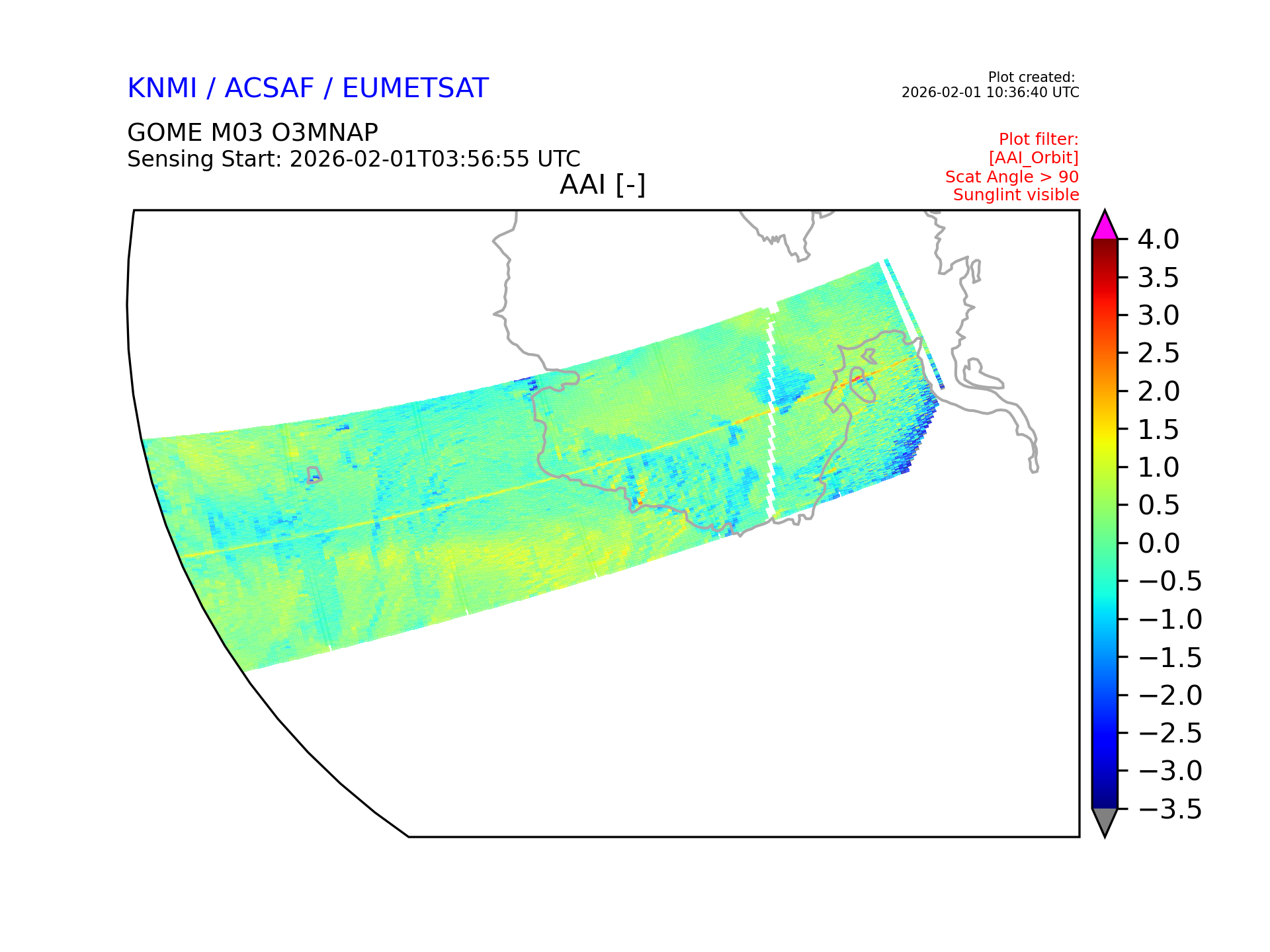 KNMI / ACSAF / EUMETSAT

Plot created:
2026-02-01 10:36:40 UTC

GOME M03 O3MNAP
Sensing Start: 2026-02-01T03:56:55 UTC

Plot filter:
[AAI_Orbit]
Scat Angle > 90
Sunglint visible

AAI [-]

4.0
3.5
3.0
2.5
2.0
1.5
1.0
0.5
0.0
−0.5
−1.0
−1.5
−2.0
−2.5
−3.0
−3.5